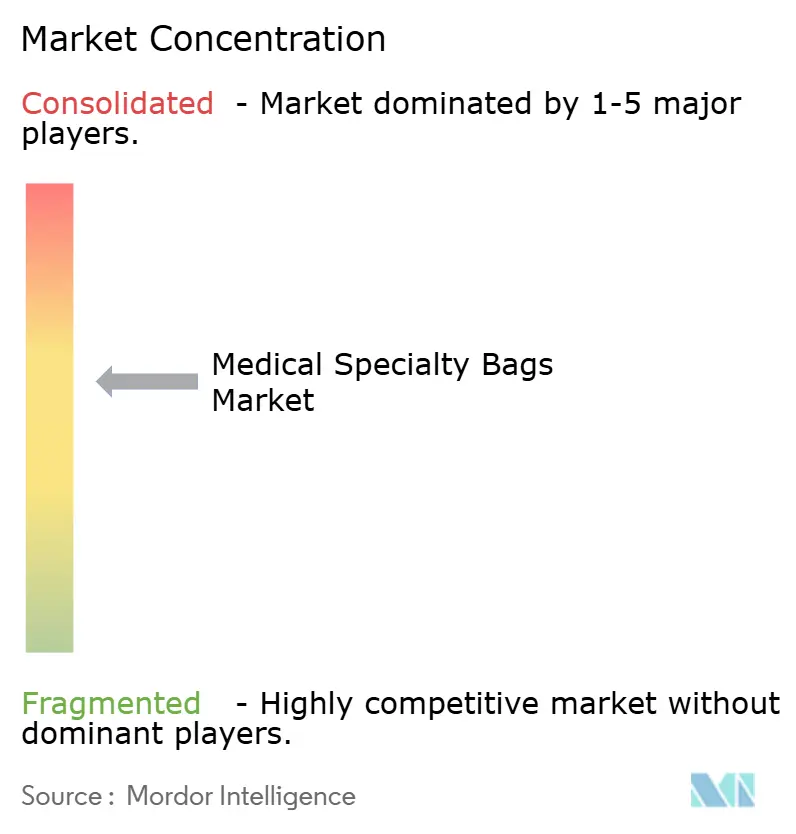 Market Concentration

Consolidated - Market dominated by 1-5 major players.

Medical Specialty Bags Market

Fragmented - Highly competitive market without dominant players.

Source : Mordor Intelligence